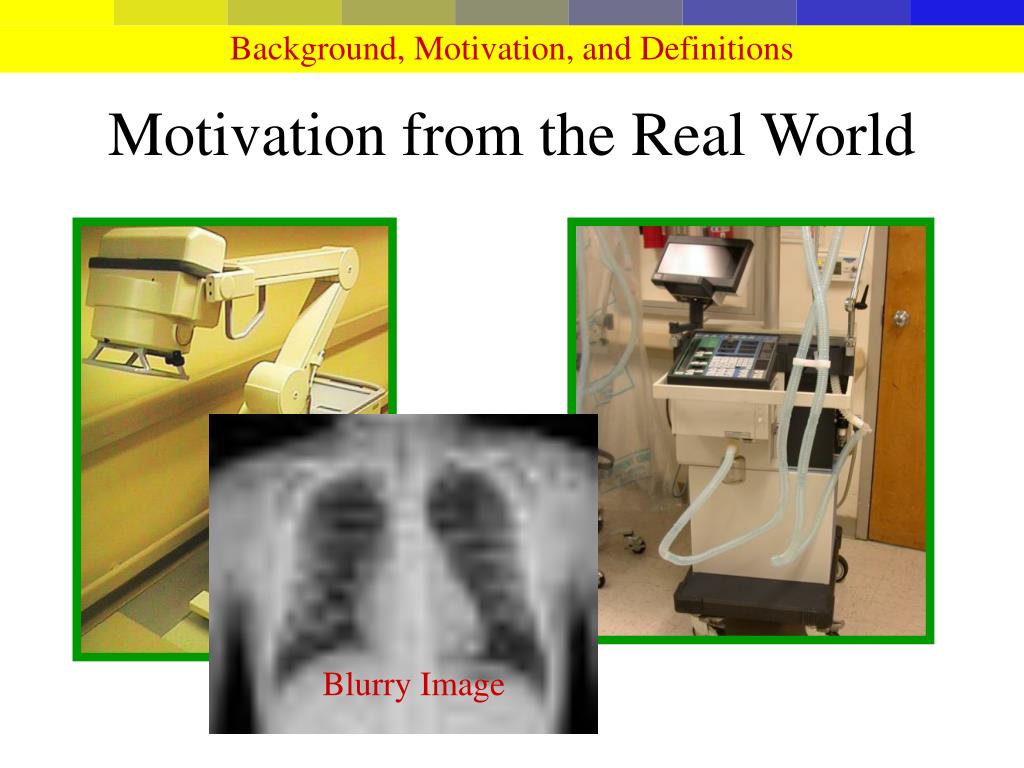 Background, Motivation, and Definitions

Motivation from the Real World

Blurry Image